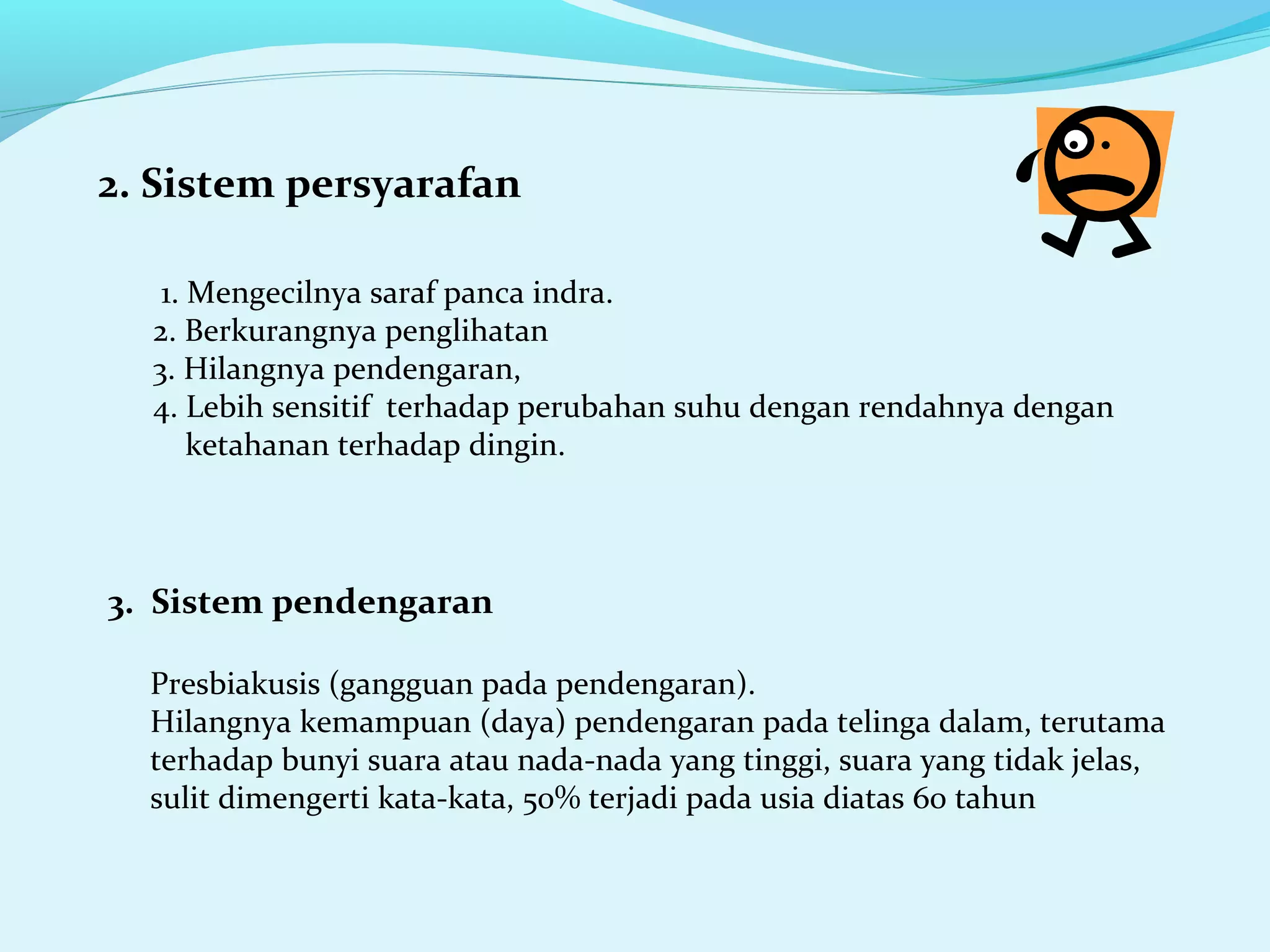 2. Sistem persyarafan

1. Mengecilnya saraf panca indra.
2. Berkurangnya penglihatan
3. Hilangnya pendengaran,
4. Lebih sensitif  terhadap perubahan suhu dengan rendahnya dengan ketahanan terhadap dingin.

3. Sistem pendengaran

Presbiakusis (gangguan pada pendengaran).
Hilangnya kemampuan (daya) pendengaran pada telinga dalam, terutama terhadap bunyi suara atau nada-nada yang tinggi, suara yang tidak jelas, sulit dimengerti kata-kata, 50% terjadi pada usia diatas 60 tahun